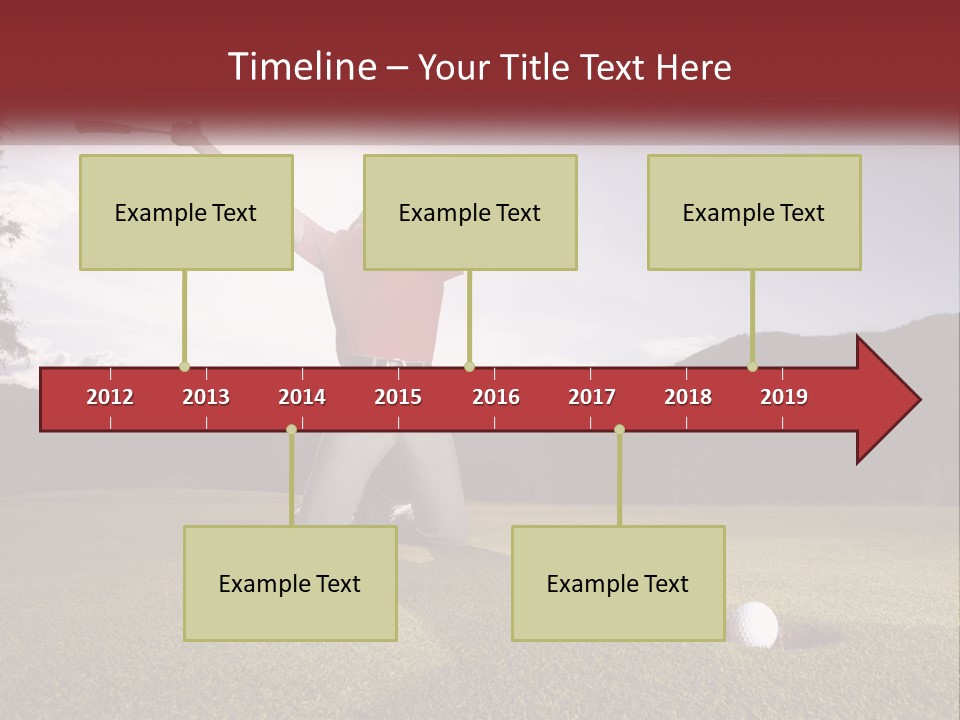 Timeline – Your Title Text Here

Example Text

Example Text

Example Text

2012 2013 2014 2015 2016 2017 2018 2019

Example Text

Example Text